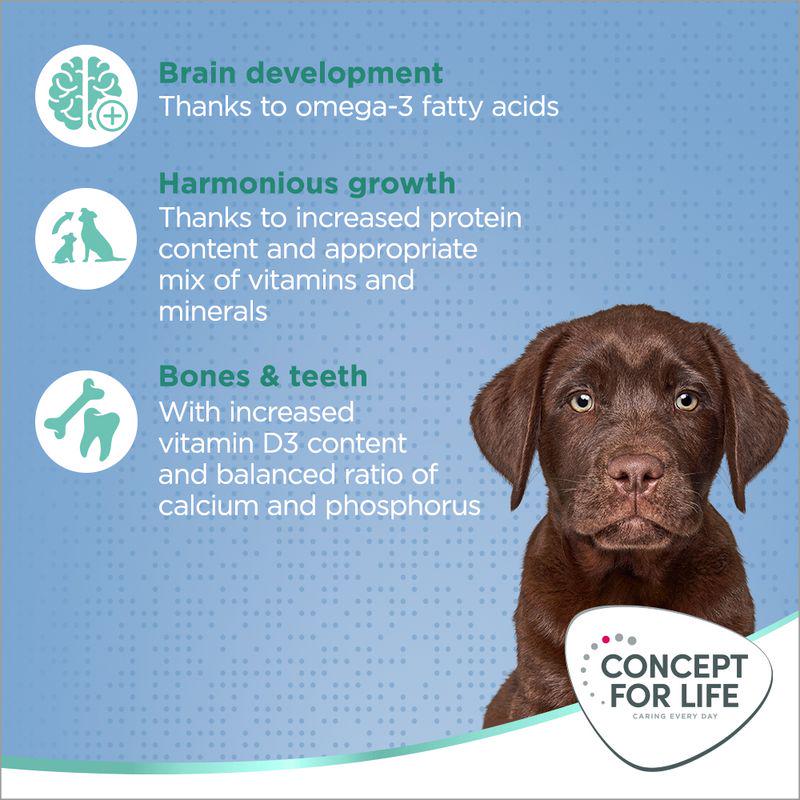 Brain development
Thanks to omega-3 fatty acids

Harmonious growth
Thanks to increased protein content and appropriate mix of vitamins and minerals

Bones & teeth
With increased vitamin D3 content and balanced ratio of calcium and phosphorus

CONCEPT FOR LIFE
CARING EVERY DAY